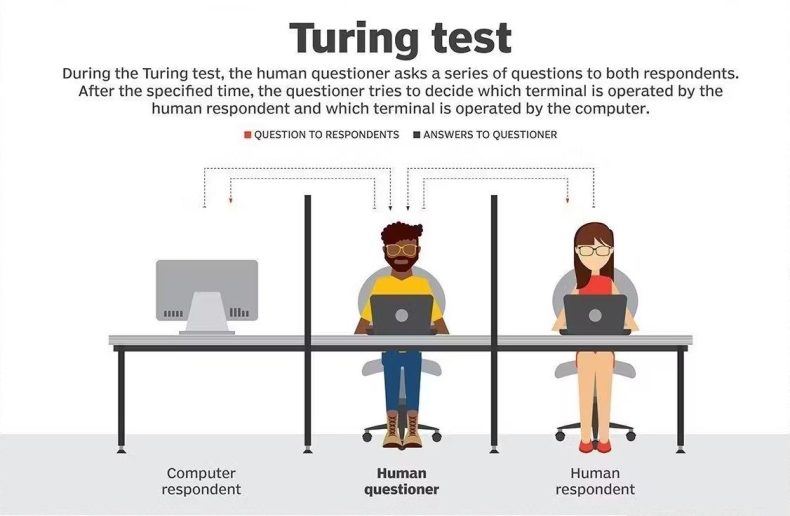 Turing test

During the Turing test, the human questioner asks a series of questions to both respondents. After the specified time, the questioner tries to decide which terminal is operated by the human respondent and which terminal is operated by the computer.

QUESTION TO RESPONDENTS ANSWERS TO QUESTIONER

Computer respondent

Human questioner

Human respondent